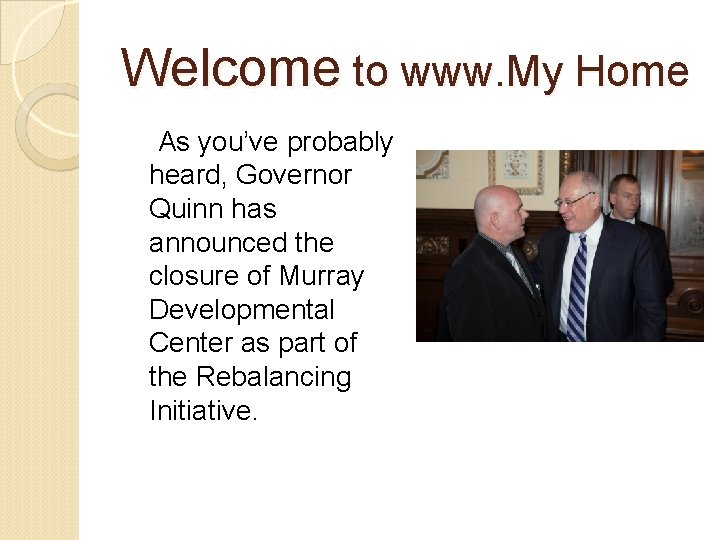 Welcome to www.My Home

As you've probably heard, Governor Quinn has announced the closure of Murray Developmental Center as part of the Rebalancing Initiative.